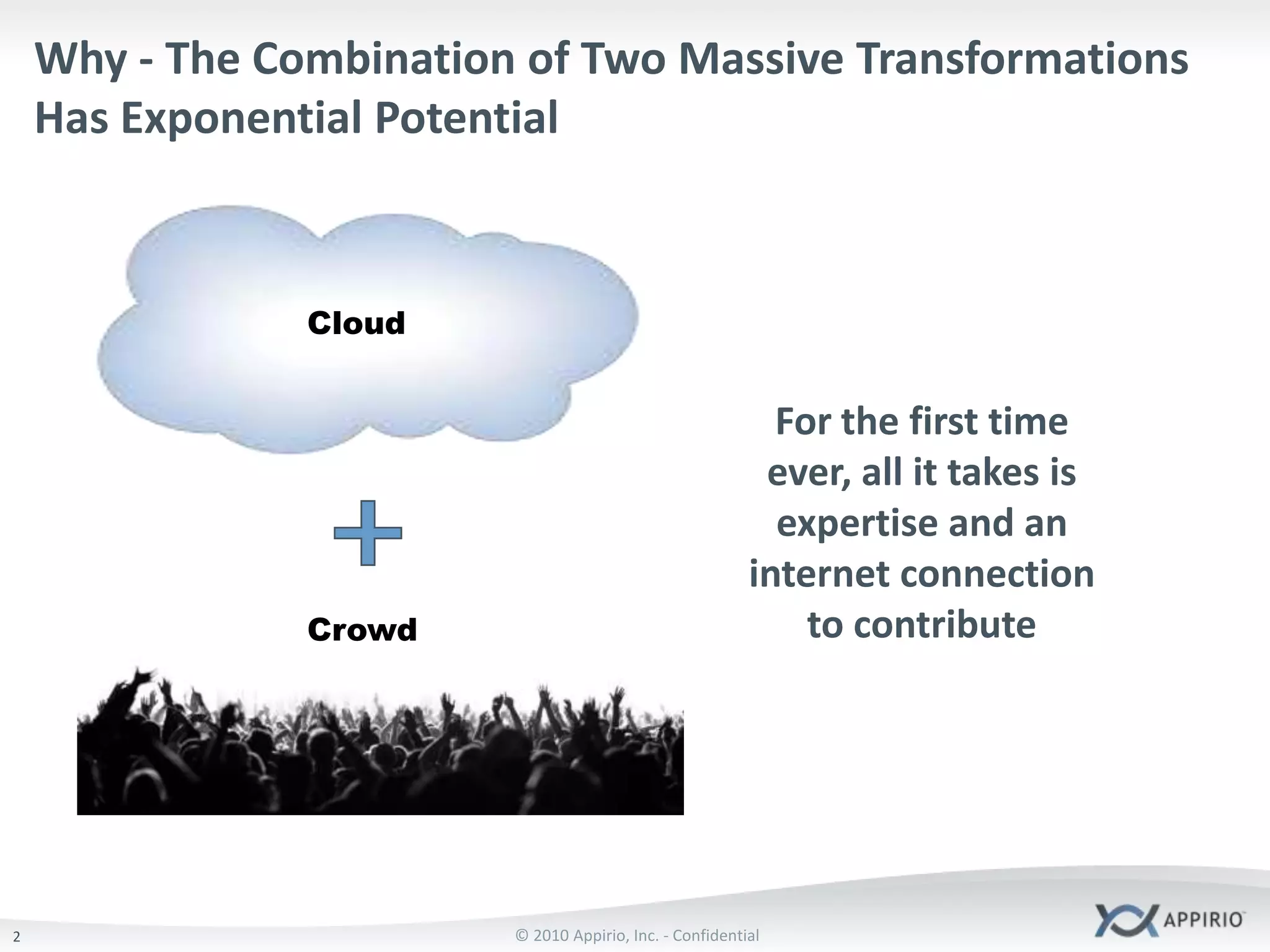 Why - The Combination of Two Massive Transformations Has Exponential Potential

Cloud

+

Crowd

For the first time ever, all it takes is expertise and an internet connection to contribute

2

© 2010 Appirio, Inc. - Confidential

APPIRIO